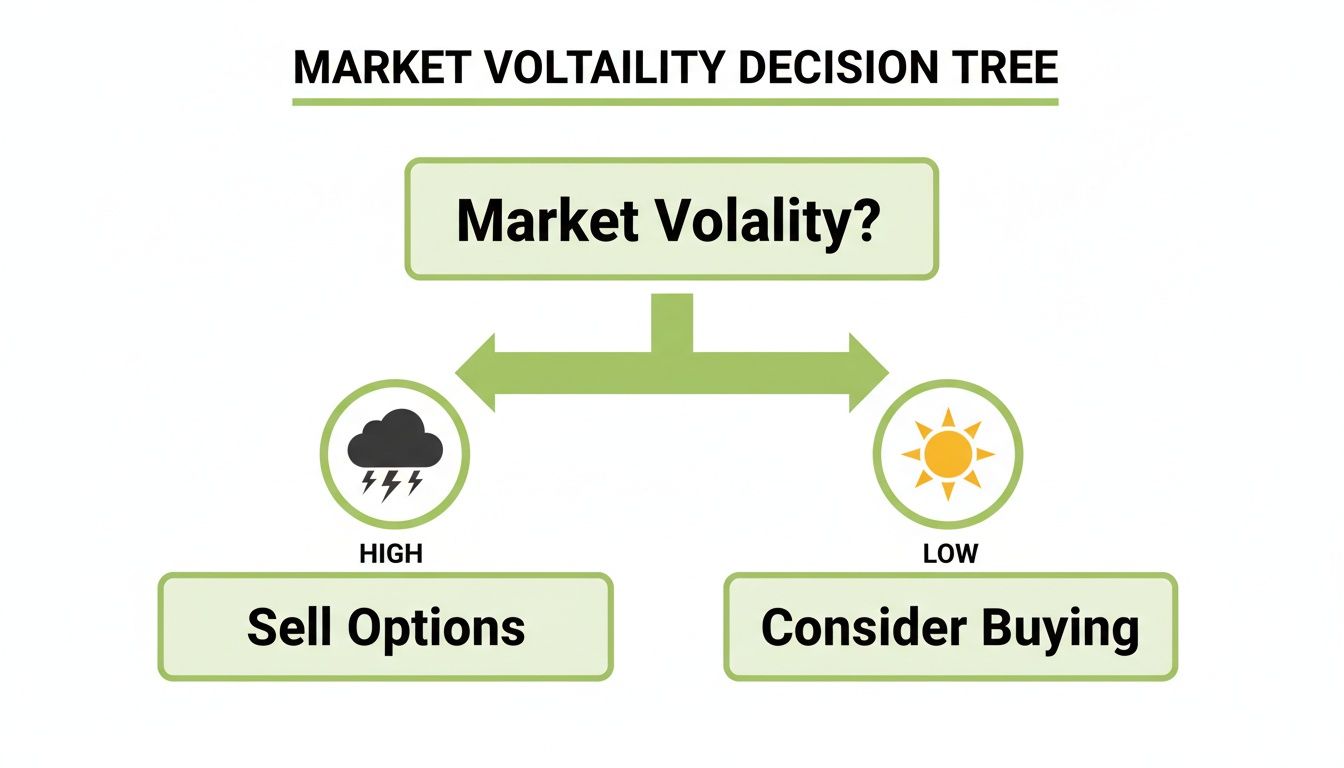 MARKET VOLTAILITY DECISION TREE

Market Volality?

HIGH

Sell Options

LOW

Consider Buying